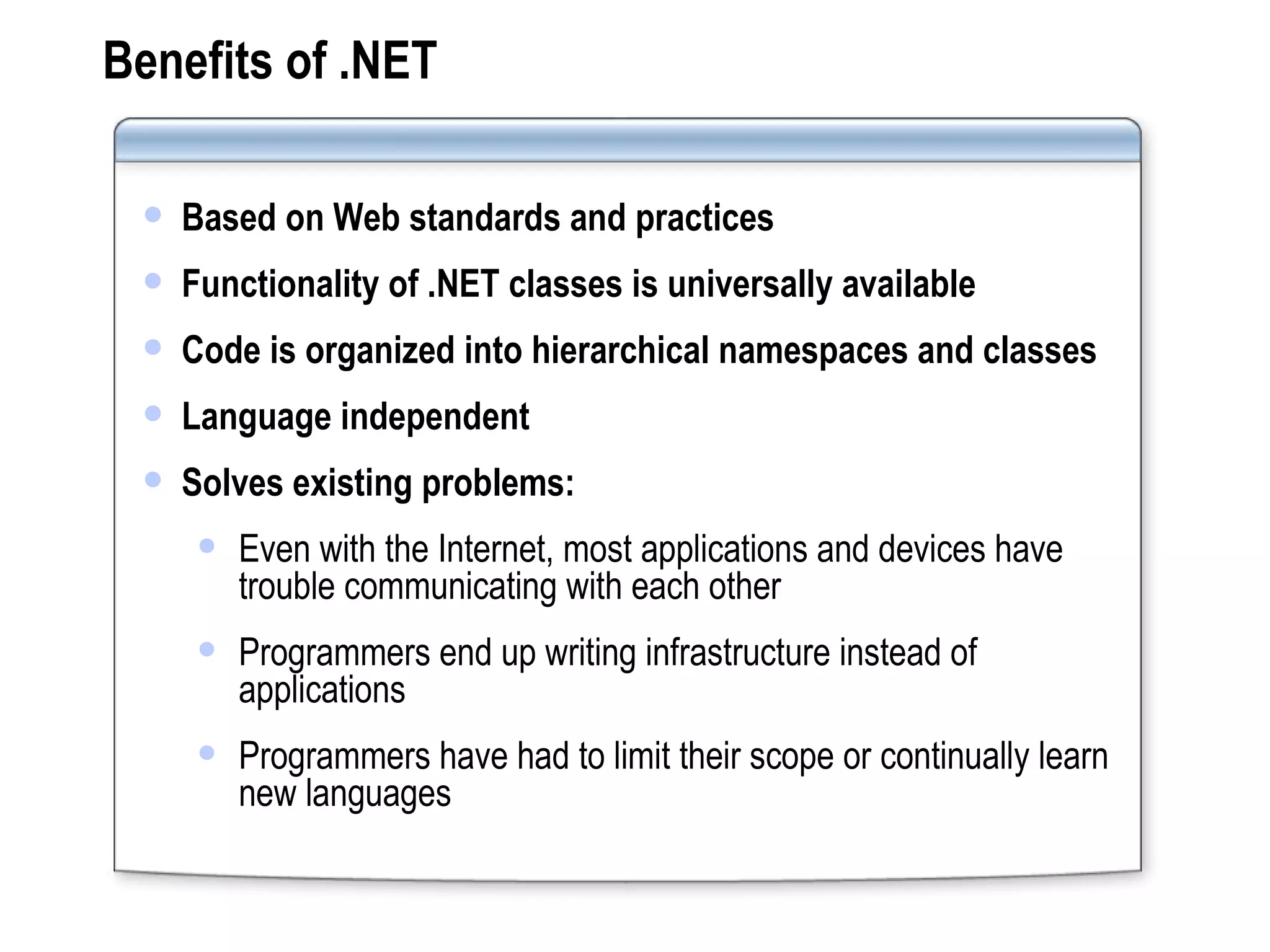 Benefits of .NET

- Based on Web standards and practices
- Functionality of .NET classes is universally available
- Code is organized into hierarchical namespaces and classes
- Language independent
- Solves existing problems:
  - Even with the Internet, most applications and devices have trouble communicating with each other
  - Programmers end up writing infrastructure instead of applications
  - Programmers have had to limit their scope or continually learn new languages